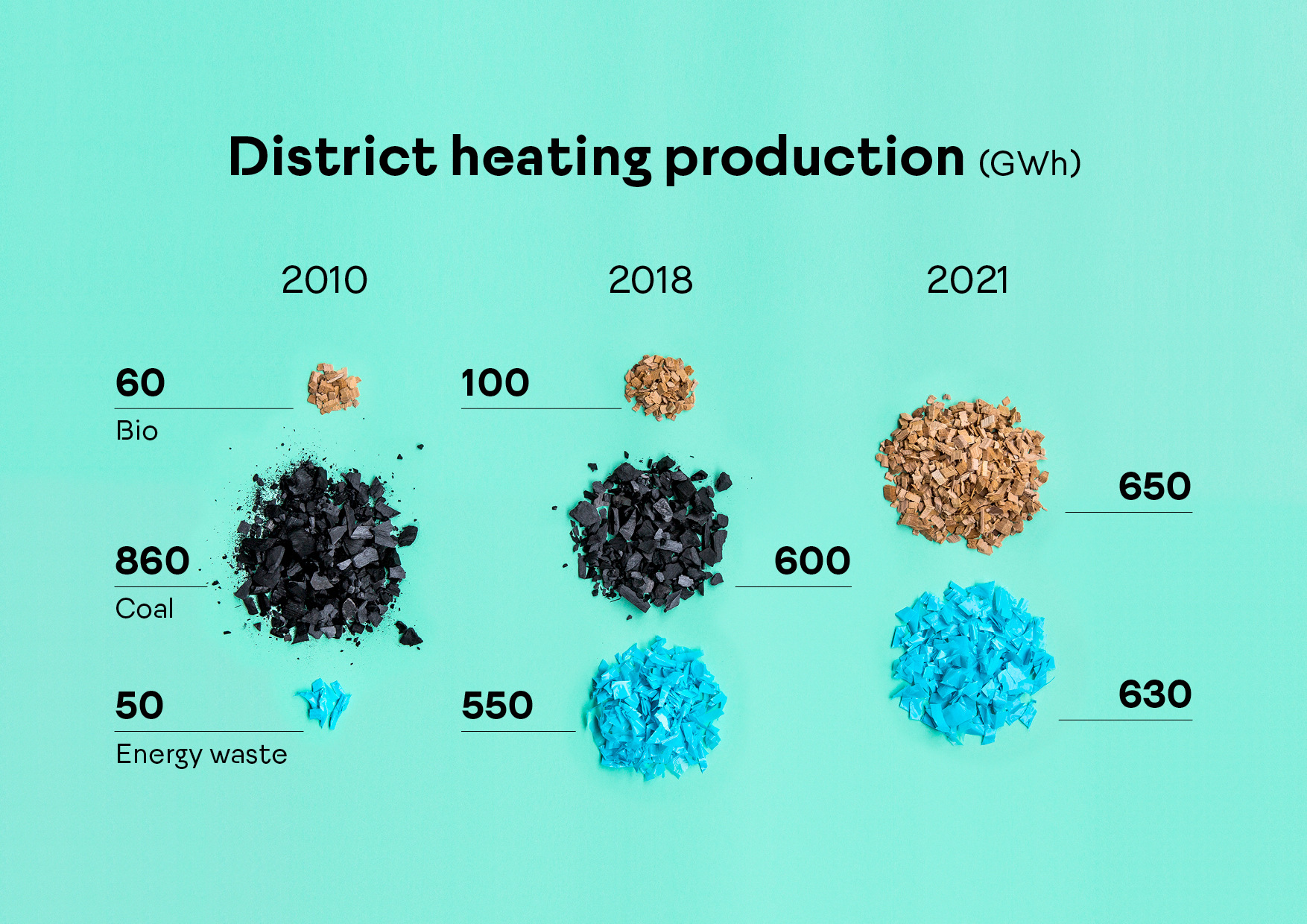 District heating production (GWh)

2010

60
Bio

860
Coal

50
Energy waste

2018

100

600

550

2021

650

630